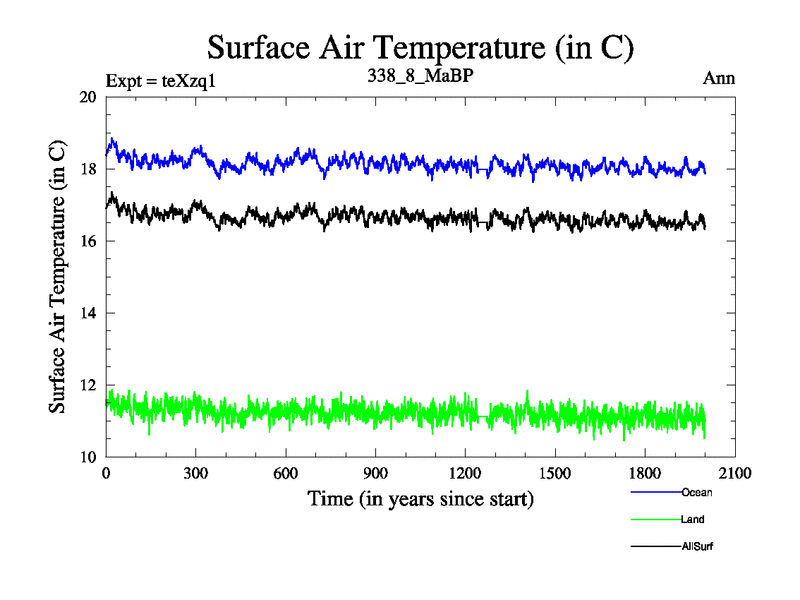 Surface Air Temperature (in C)

Expt = teXzq1

338_8_MaBP

Ann

Surface Air Temperature (in C)

20
18
16
14
12
10

0 300 600 900 1200 1500 1800 2100

Time (in years since start)

Ocean
Land
AllSurf